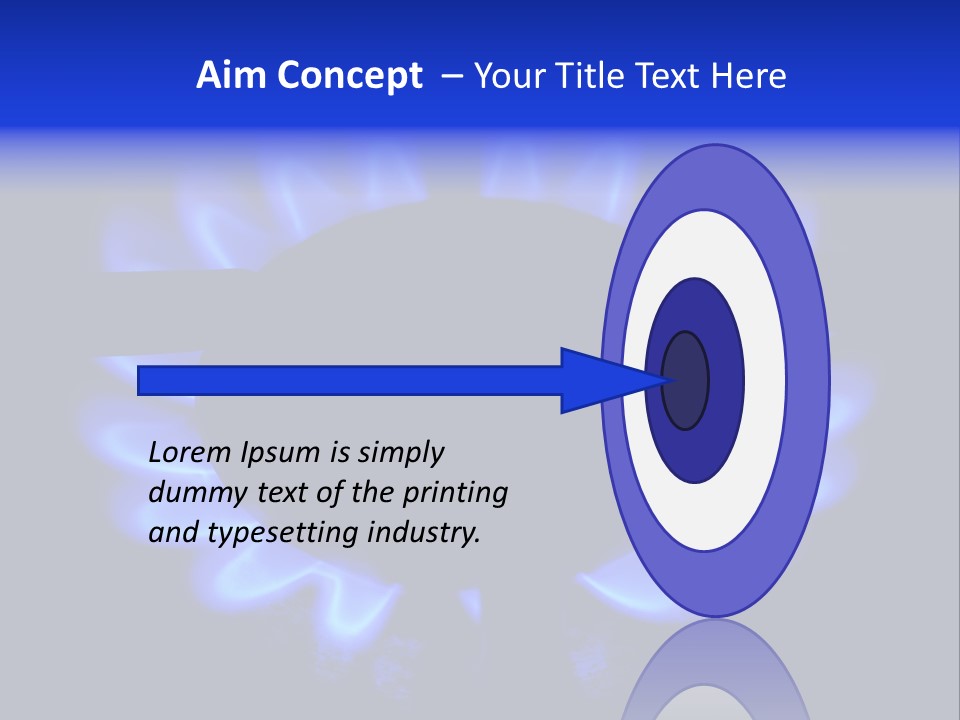 Aim Concept – Your Title Text Here

Lorem Ipsum is simply dummy text of the printing and typesetting industry.